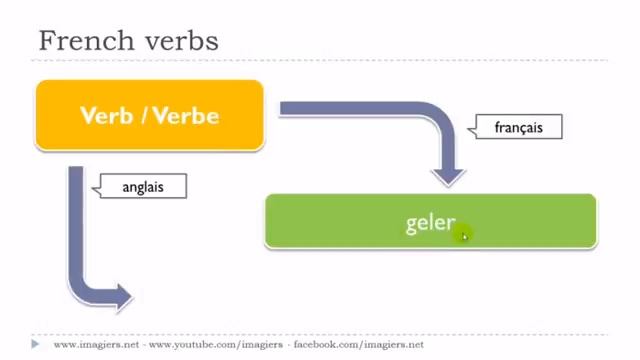 French verbs

Verb / Verbe

français

anglais

geler

www.imagiers.net - www.youtube.com/imagiers - facebook.com/imagiers.net